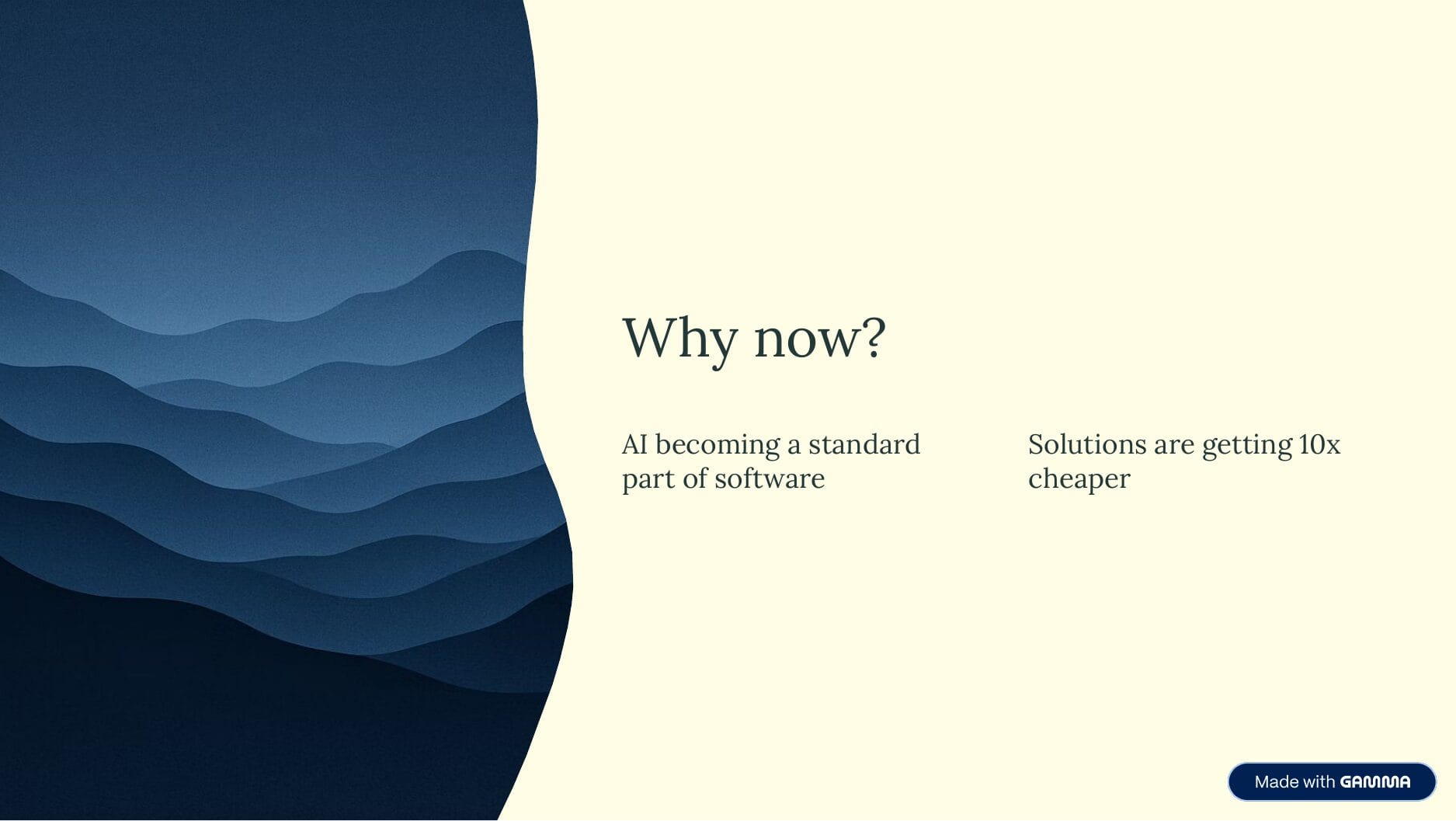 Why now?

AI becoming a standard part of software

Solutions are getting 10x cheaper

Made with GAMMA